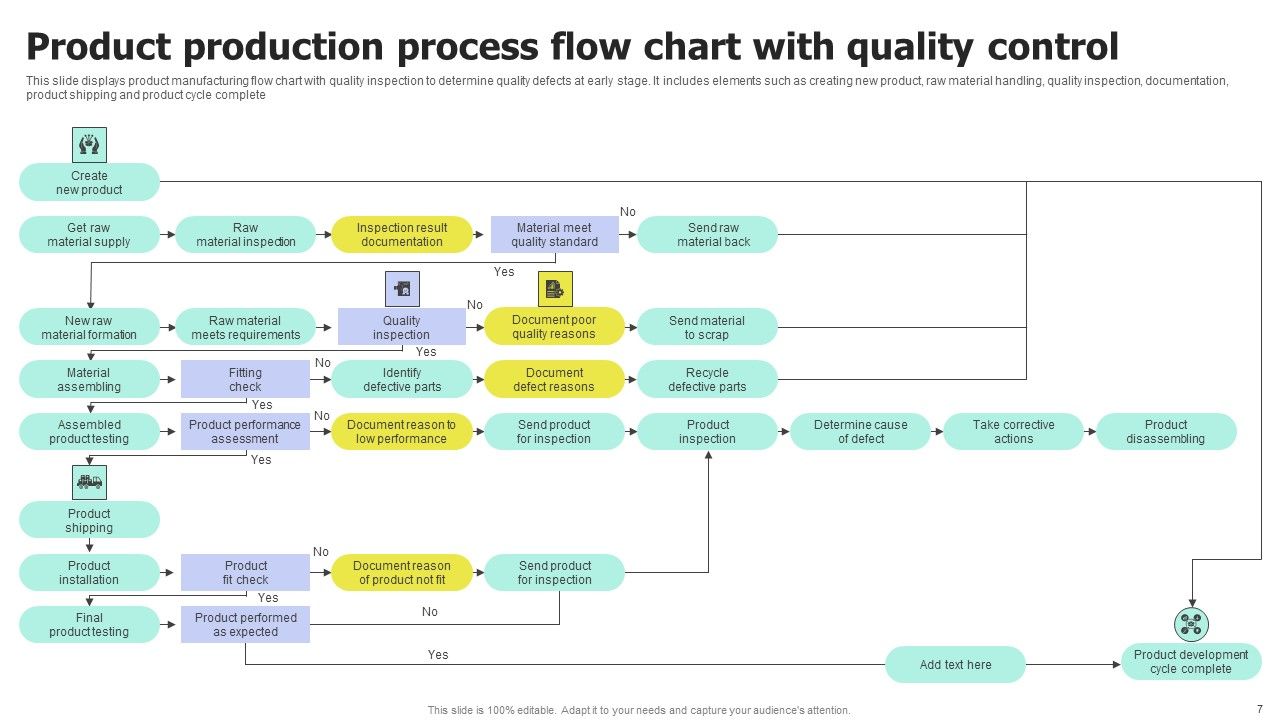 Product production process flow chart with quality control

This slide displays product manufacturing flow chart with quality inspection to determine quality defects at early stage. It includes elements such as creating new product, raw material handling, quality inspection, documentation, product shipping and product cycle complete

Create new product

Get raw material supply

Raw material inspection

Inspection result documentation

Material meet quality standard

No

Send raw material back

Yes

New raw material formation

Raw material meets requirements

Quality inspection

No

Document poor quality reasons

Send material to scrap

Yes

Material assembling

Fitting check

No

Identify defective parts

Document defect reasons

Recycle defective parts

Yes

Assembled product testing

Product performance assessment

No

Document reason to low performance

Send product for inspection

Product inspection

Determine cause of defect

Take corrective actions

Product disassembling

Yes

Product shipping

Product installation

Product fit check

No

Document reason of product not fit

Send product for inspection

Yes

Final product testing

Product performed as expected

No

Yes

Add text here

Product development cycle complete

This slide is 100% editable. Adapt it to your needs and capture your audience's attention.

7